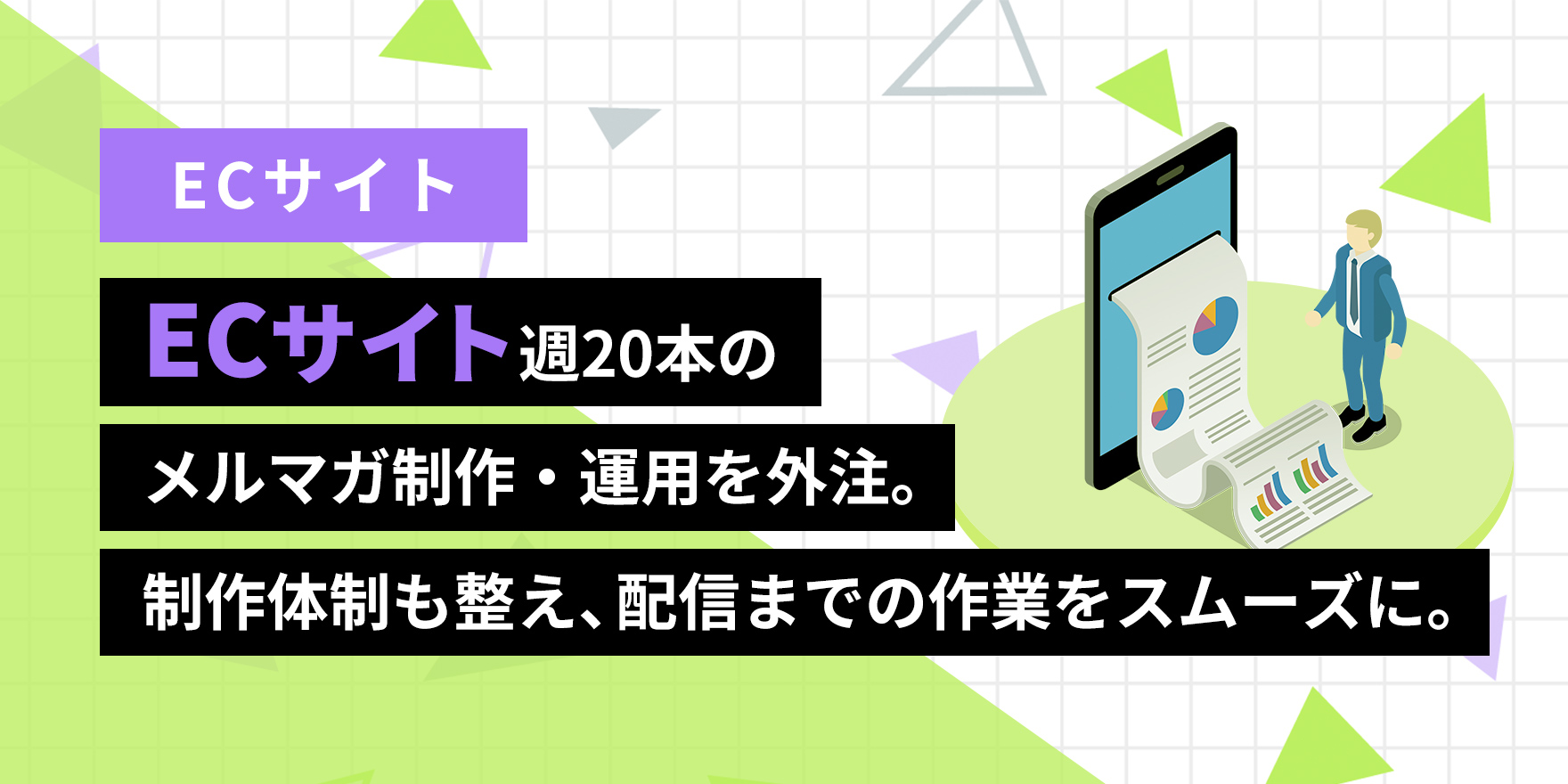 ECサイト

ECサイト週20本の
メルマガ制作・運用を外注。
制作体制も整え、配信までの作業をスムーズに。